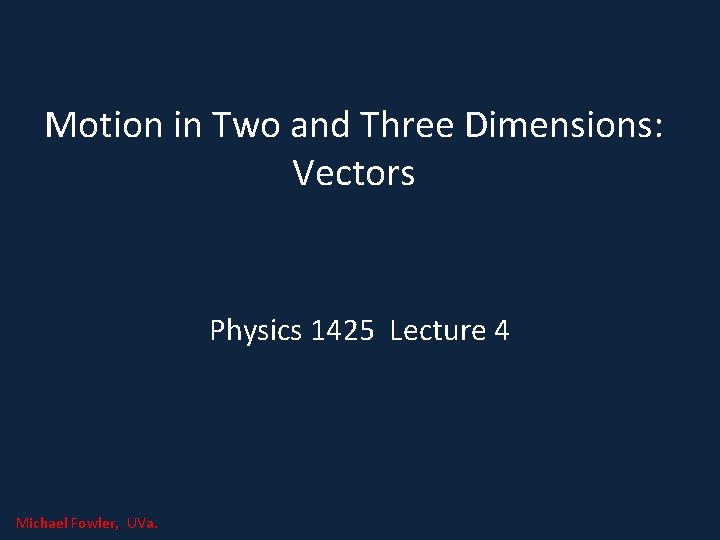 Motion in Two and Three Dimensions: Vectors

Physics 1425 Lecture 4

Michael Fowler, UVa.